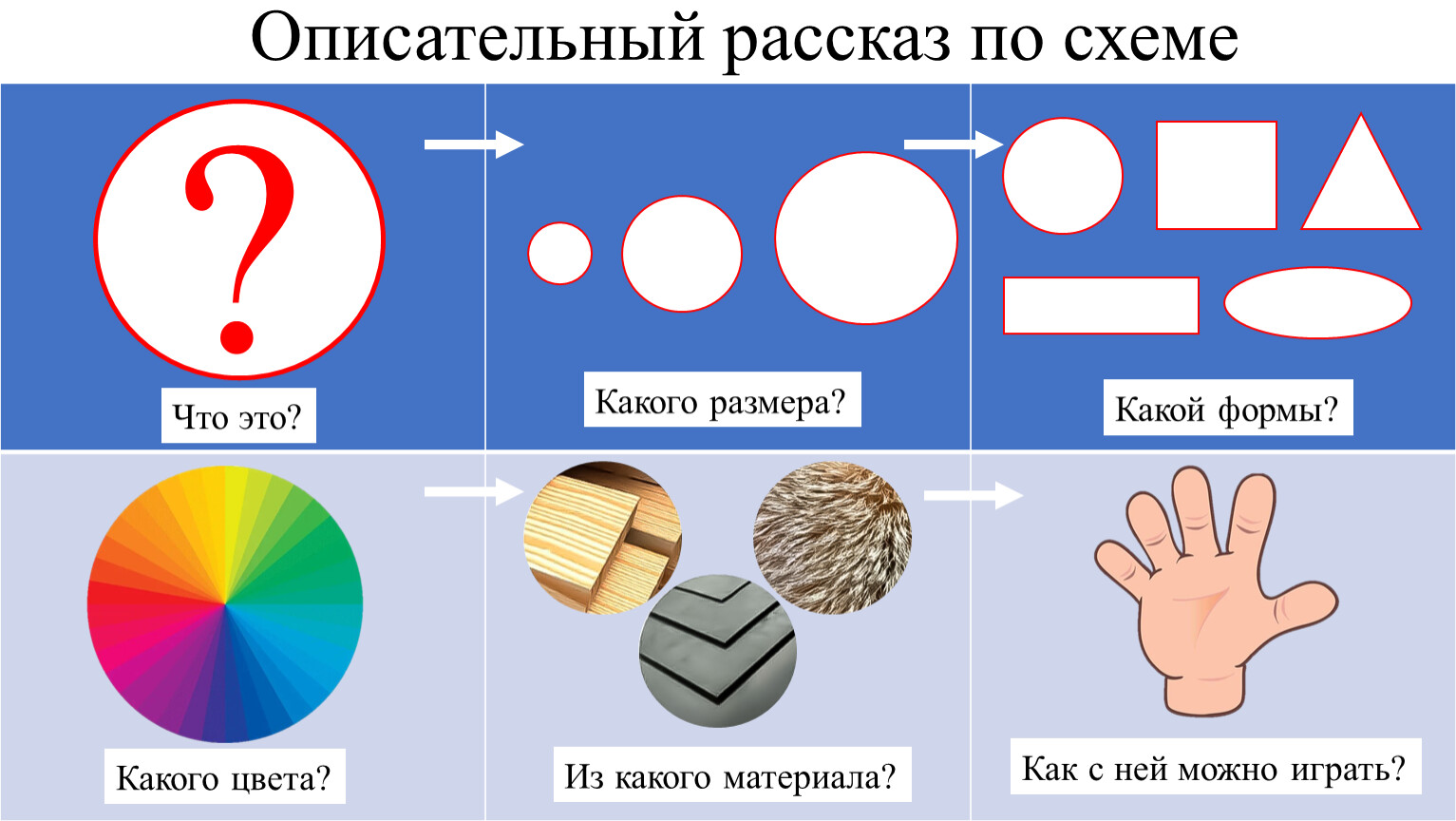 Описательный рассказ по схеме

?

Что это?

Какого размера?

Какой формы?

Какого цвета?

Из какого материала?

Как с ней можно играть?